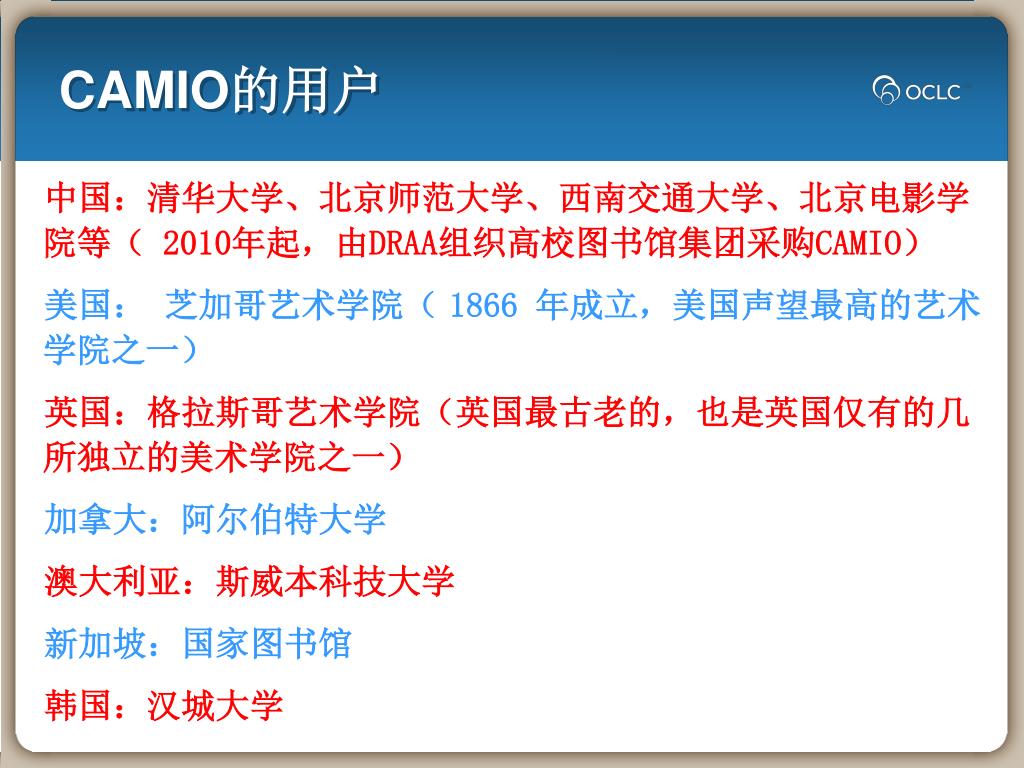 CAMIO的用户

OCLC

中国：清华大学、北京师范大学、西南交通大学、北京电影学院等（ 2010年起，由DRAA组织高校图书馆集团采购CAMIO）

美国： 芝加哥艺术学院（ 1866 年成立，美国声望最高的艺术学院之一）

英国：格拉斯哥艺术学院（英国最古老的，也是英国仅有的几所独立的美术学院之一）

加拿大：阿尔伯特大学

澳大利亚：斯威本科技大学

新加坡：国家图书馆

韩国：汉城大学